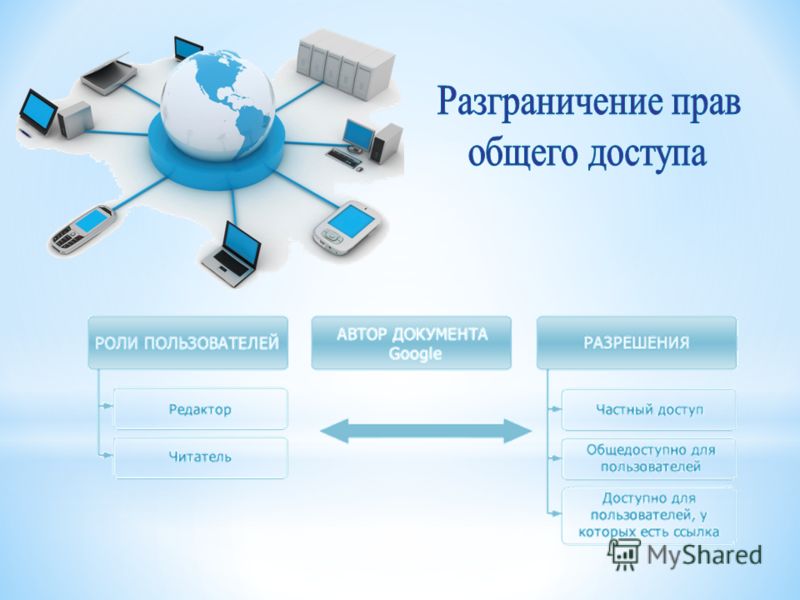 Разграничение прав общего доступа

РОЛИ ПОЛЬЗОВАТЕЛЕЙ

Редактор

Читатель

АВТОР ДОКУМЕНТА Google

РАЗРЕШЕНИЯ

Частный доступ

Общедоступно для пользователей

Доступно для пользователей, у которых есть ссылка

MyShared